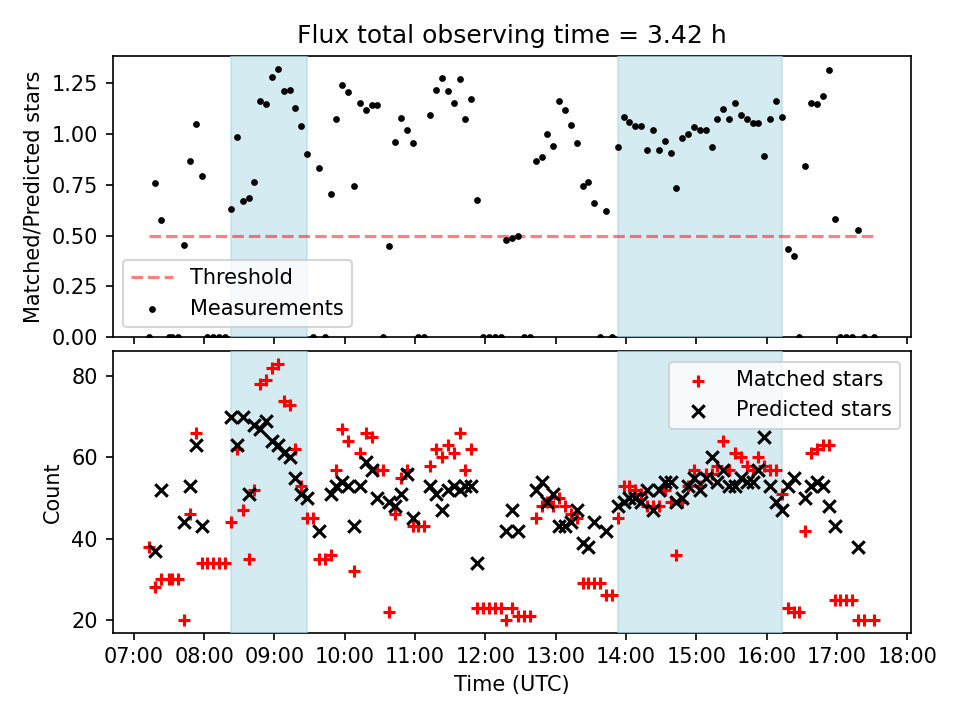 Flux total observing time = 3.42 h

Matched/Predicted stars

1.25
1.00
0.75
0.50
0.25
0.00

Threshold
Measurements

Count

80
60
40
20

Matched stars
Predicted stars

07:00 08:00 09:00 10:00 11:00 12:00 13:00 14:00 15:00 16:00 17:00 18:00

Time (UTC)